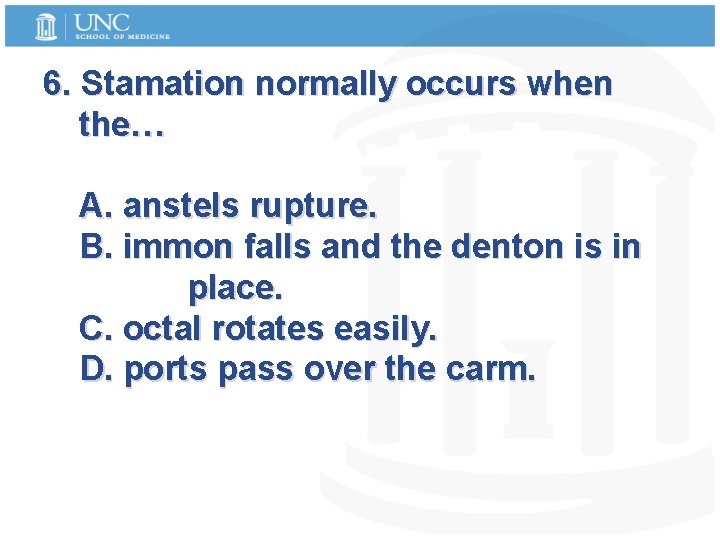 UNC
SCHOOL OF MEDICINE

6. Stamation normally occurs when the…

A. anstels rupture.
B. immon falls and the denton is in place.
C. octal rotates easily.
D. ports pass over the carm.